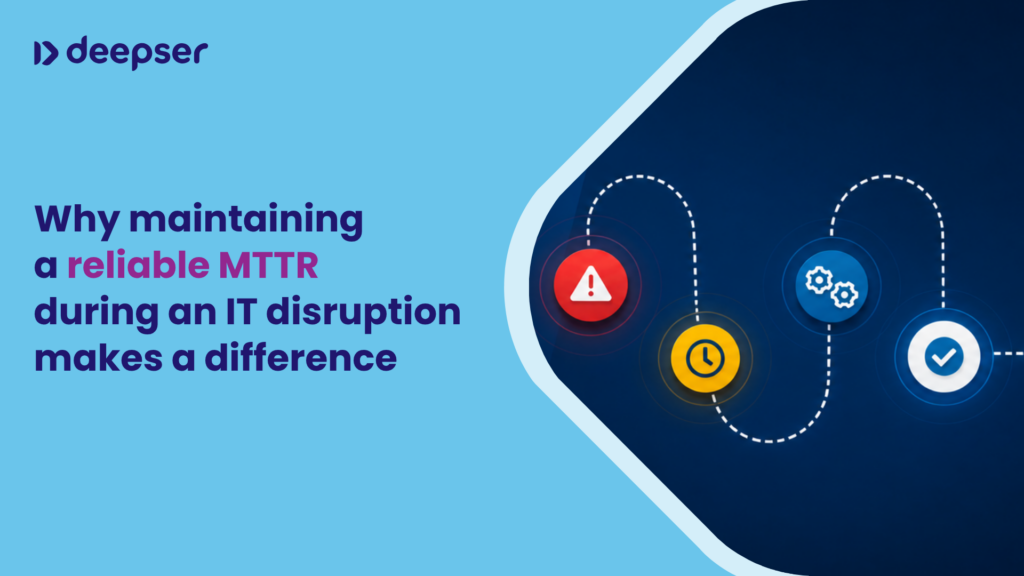 deepser

Why maintaining a reliable MTTR during an IT disruption makes a difference